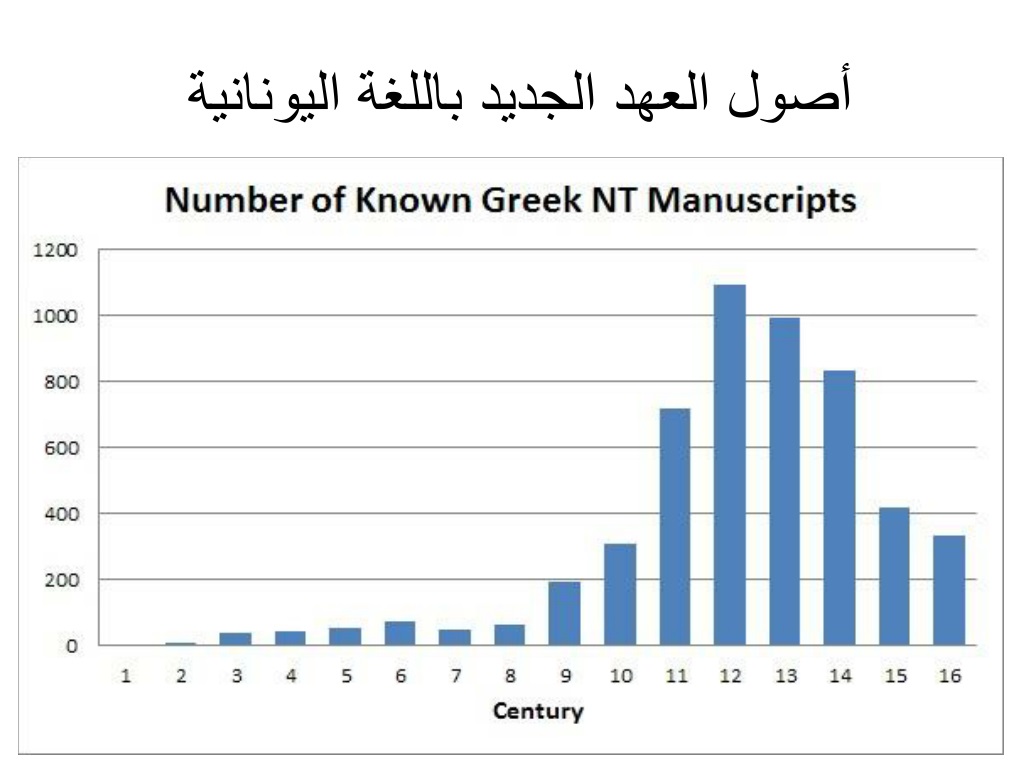 أصول العهد الجديد باللغة اليونانية

Number of Known Greek NT Manuscripts

1200
1000
800
600
400
200
0

1 2 3 4 5 6 7 8 9 10 11 12 13 14 15 16

Century